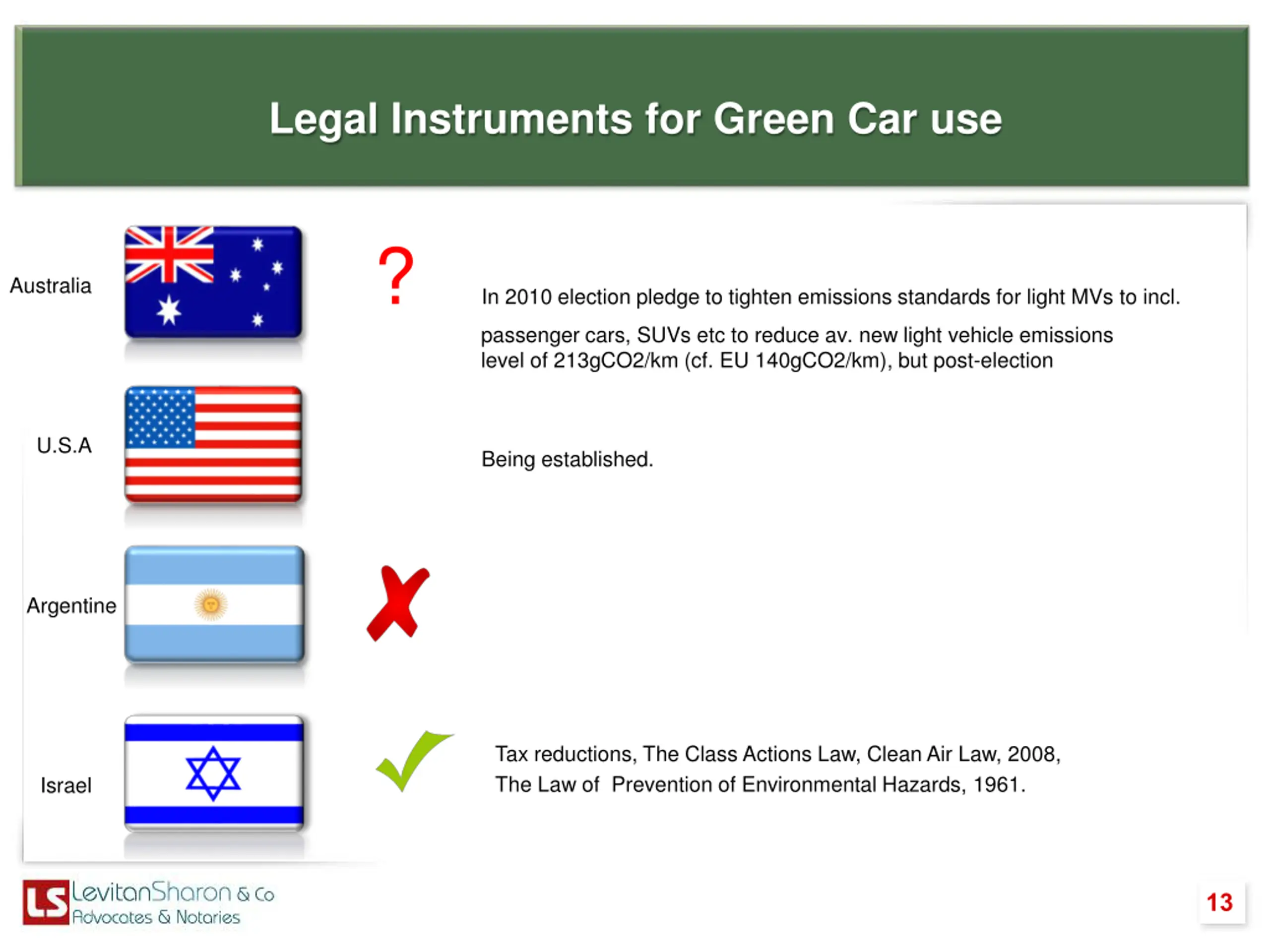 Legal Instruments for Green Car use

Australia

?

In 2010 election pledge to tighten emissions standards for light MVs to incl.

passenger cars, SUVs etc to reduce av. new light vehicle emissions level of 213gCO2/km (cf. EU 140gCO2/km), but post-election

U.S.A

Being established.

Argentine

Israel

Tax reductions, The Class Actions Law, Clean Air Law, 2008, The Law of Prevention of Environmental Hazards, 1961.

LS LevitanSharon & Co
Advocates & Notaries

13